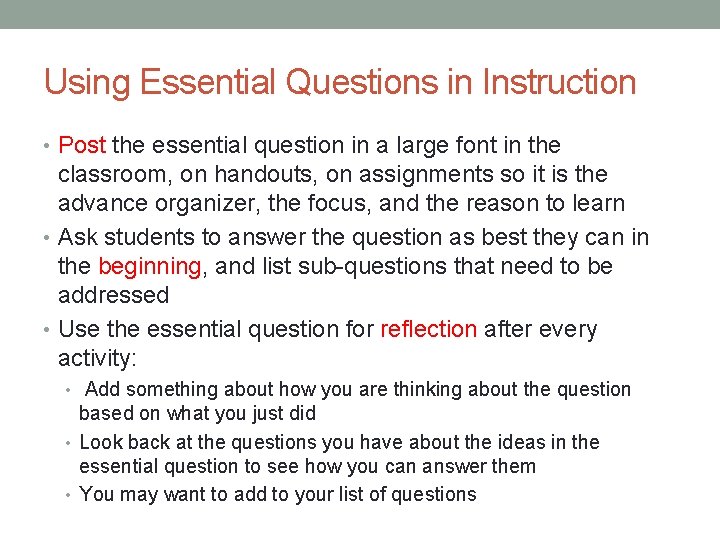 Using Essential Questions in Instruction

• Post the essential question in a large font in the classroom, on handouts, on assignments so it is the advance organizer, the focus, and the reason to learn
• Ask students to answer the question as best they can in the beginning, and list sub-questions that need to be addressed
• Use the essential question for reflection after every activity:
  • Add something about how you are thinking about the question based on what you just did
  • Look back at the questions you have about the ideas in the essential question to see how you can answer them
  • You may want to add to your list of questions